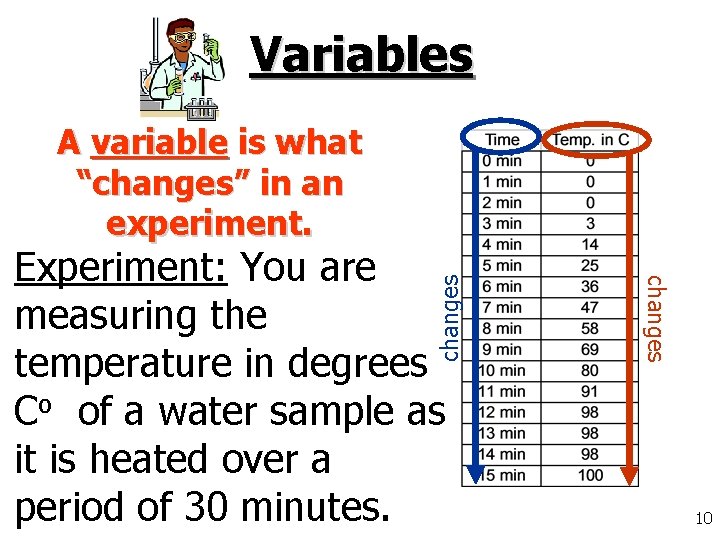 Variables

A variable is what "changes" in an experiment.

Experiment: You are measuring the temperature in degrees C$^{o}$ of a water sample as it is heated over a period of 30 minutes.

changes

| Time | Temp. in C |
|---|---|
| 0 min | 0 |
| 1 min | 0 |
| 2 min | 0 |
| 3 min | 3 |
| 4 min | 14 |
| 5 min | 25 |
| 6 min | 36 |
| 7 min | 47 |
| 8 min | 58 |
| 9 min | 69 |
| 10 min | 80 |
| 11 min | 91 |
| 12 min | 98 |
| 13 min | 98 |
| 14 min | 98 |
| 15 min | 100 |

changes

10